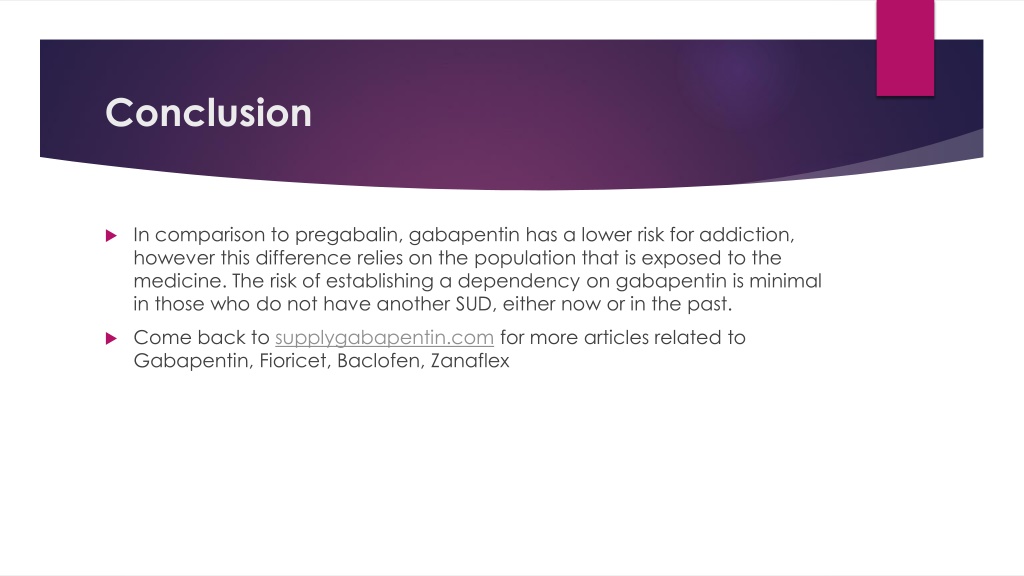 Conclusion

In comparison to pregabalin, gabapentin has a lower risk for addiction, however this difference relies on the population that is exposed to the medicine. The risk of establishing a dependency on gabapentin is minimal in those who do not have another SUD, either now or in the past.

Come back to supplygabapentin.com for more articles related to Gabapentin, Fioricet, Baclofen, Zanaflex